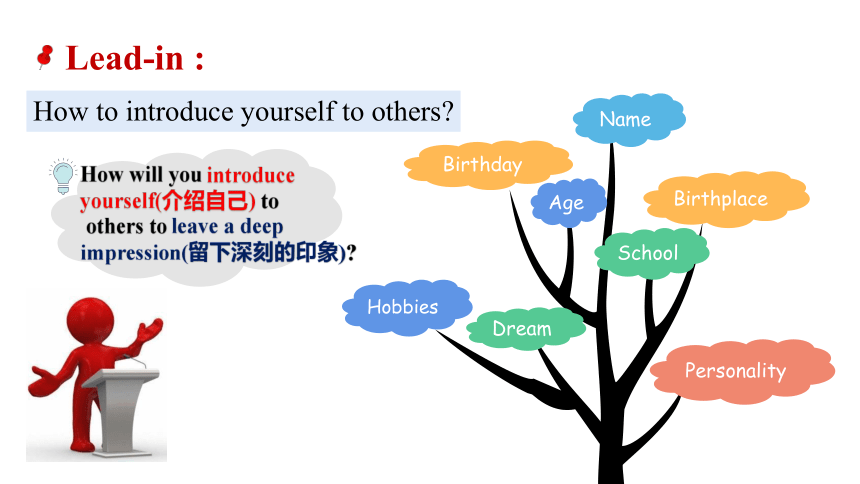 Lead-in :

How to introduce yourself to others?

How will you introduce yourself(介绍自己) to others to leave a deep impression(留下深刻的印象)?

Name
Birthday
Age
Birthplace
School
Hobbies
Dream
Personality